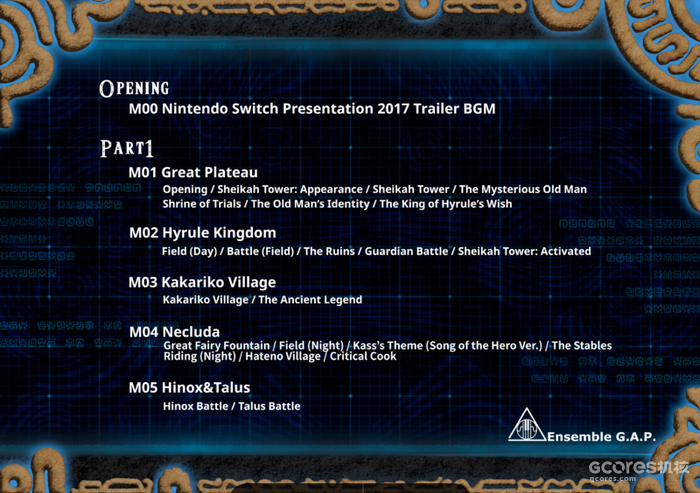 OPENING
M00 Nintendo Switch Presentation 2017 Trailer BGM

PART1
M01 Great Plateau
Opening / Sheikah Tower: Appearance / Sheikah Tower / The Mysterious Old Man
Shrine of Trials / The Old Man's Identity / The King of Hyrule's Wish

M02 Hyrule Kingdom
Field (Day) / Battle (Field) / The Ruins / Guardian Battle / Sheikah Tower: Activated

M03 Kakariko Village
Kakariko Village / The Ancient Legend

M04 Necluda
Great Fairy Fountain / Field (Night) / Kass's Theme (Song of the Hero Ver.) / The Stables
Riding (Night) / Hateno Village / Critical Cook

M05 Hinox&Talus
Hinox Battle / Talus Battle

Ensemble G.A.P.

GCORES机核
gcores.com